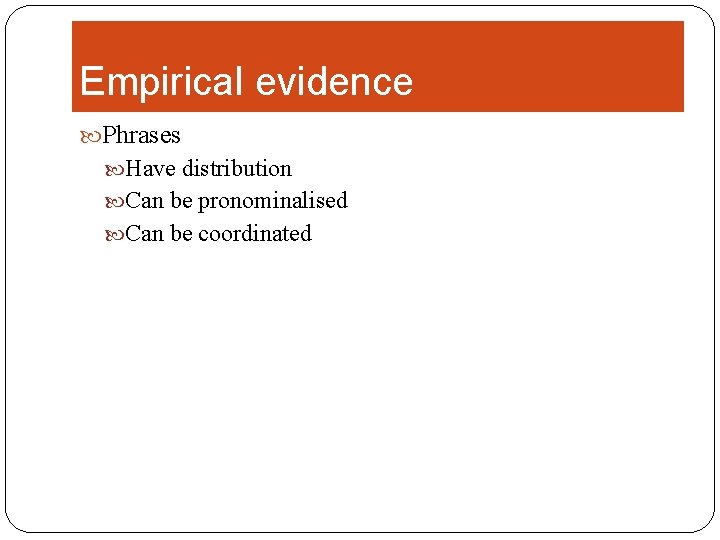 Empirical evidence

Phrases

Have distribution

Can be pronominalised

Can be coordinated